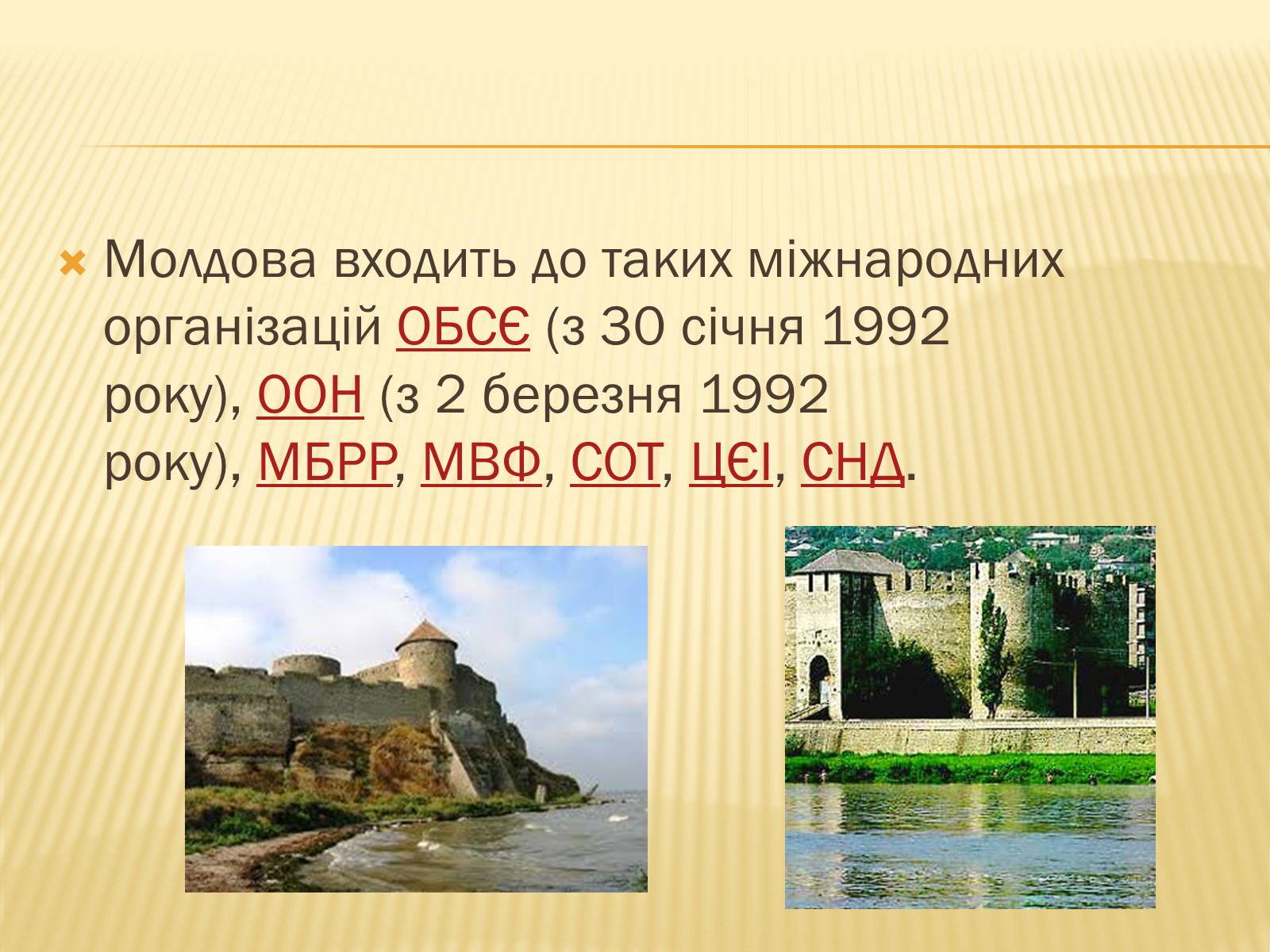 Молдова входить до таких міжнародних організацій ОБСЄ (з 30 січня 1992 року), ООН (з 2 березня 1992 року), МБРР, МВФ, СОТ, ЦЄІ, СНД.